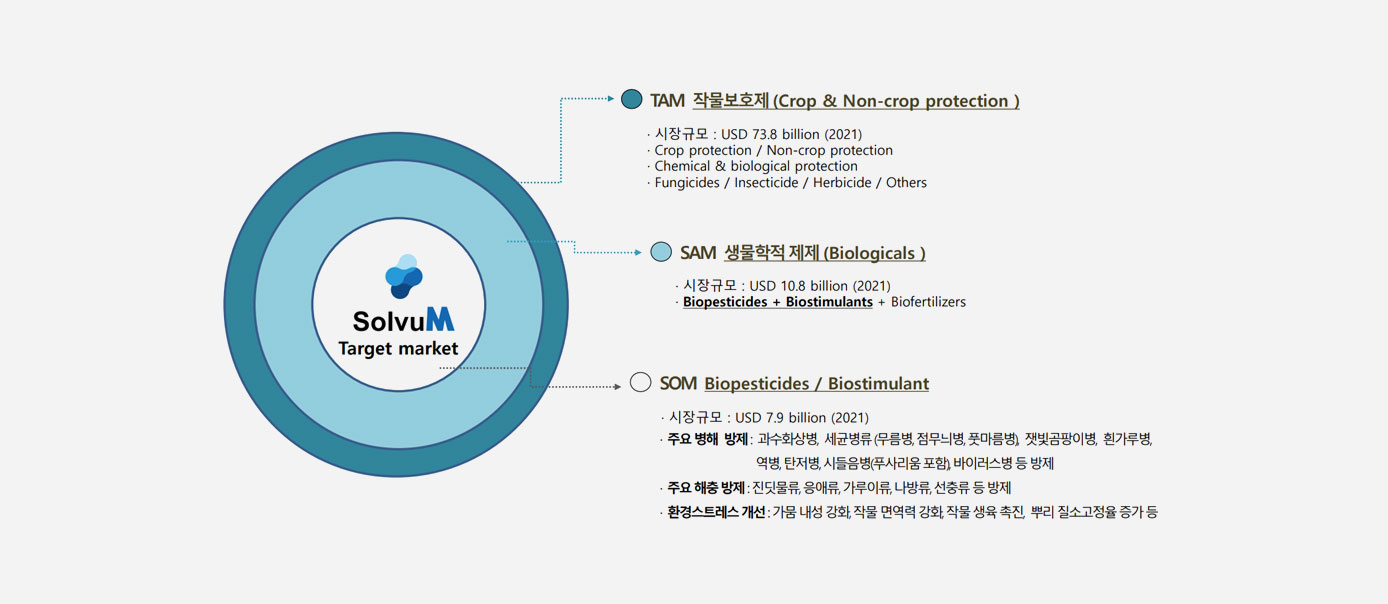 SolvuM
Target market

TAM 작물보호제 (Crop & Non-crop protection )

· 시장규모 : USD 73.8 billion (2021)
· Crop protection / Non-crop protection
· Chemical & biological protection
· Fungicides / Insecticide / Herbicide / Others

SAM 생물학적 제제 (Biologicals )

· 시장규모 : USD 10.8 billion (2021)
· Biopesticides + Biostimulants + Biofertilizers

SOM Biopesticides / Biostimulant

· 시장규모 : USD 7.9 billion (2021)
· 주요 병해 방제 : 과수화상병, 세균병류 (무름병, 점무늬병, 풋마름병), 잿빛곰팡이병, 흰가루병, 역병, 탄저병, 시들음병(푸사리움 포함), 바이러스병 등 방제
· 주요 해충 방제 : 진딧물류, 응애류, 가루이류, 나방류, 선충류 등 방제
· 환경스트레스 개선 : 가뭄 내성 강화, 작물 면역력 강화, 작물 생육 촉진, 뿌리 질소고정율 증가 등